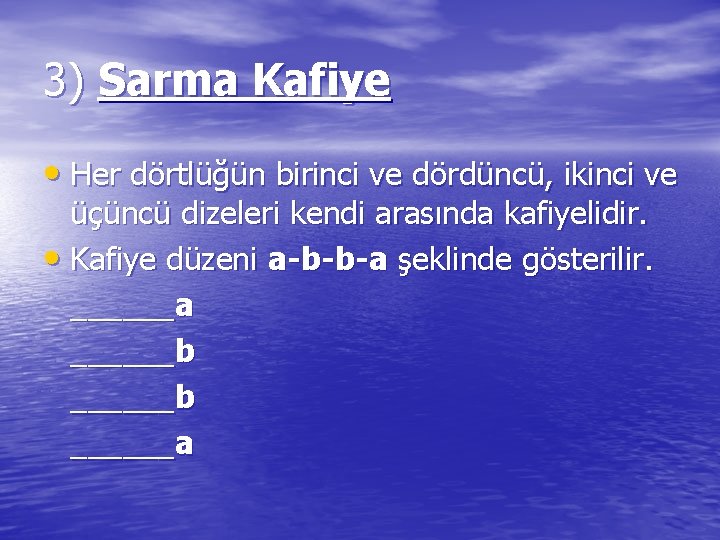 3) Sarma Kafiye

• Her dörtlüğün birinci ve dördüncü, ikinci ve üçüncü dizeleri kendi arasında kafiyelidir.

• Kafiye düzeni a-b-b-a şeklinde gösterilir.

______a

______b

______b

______a